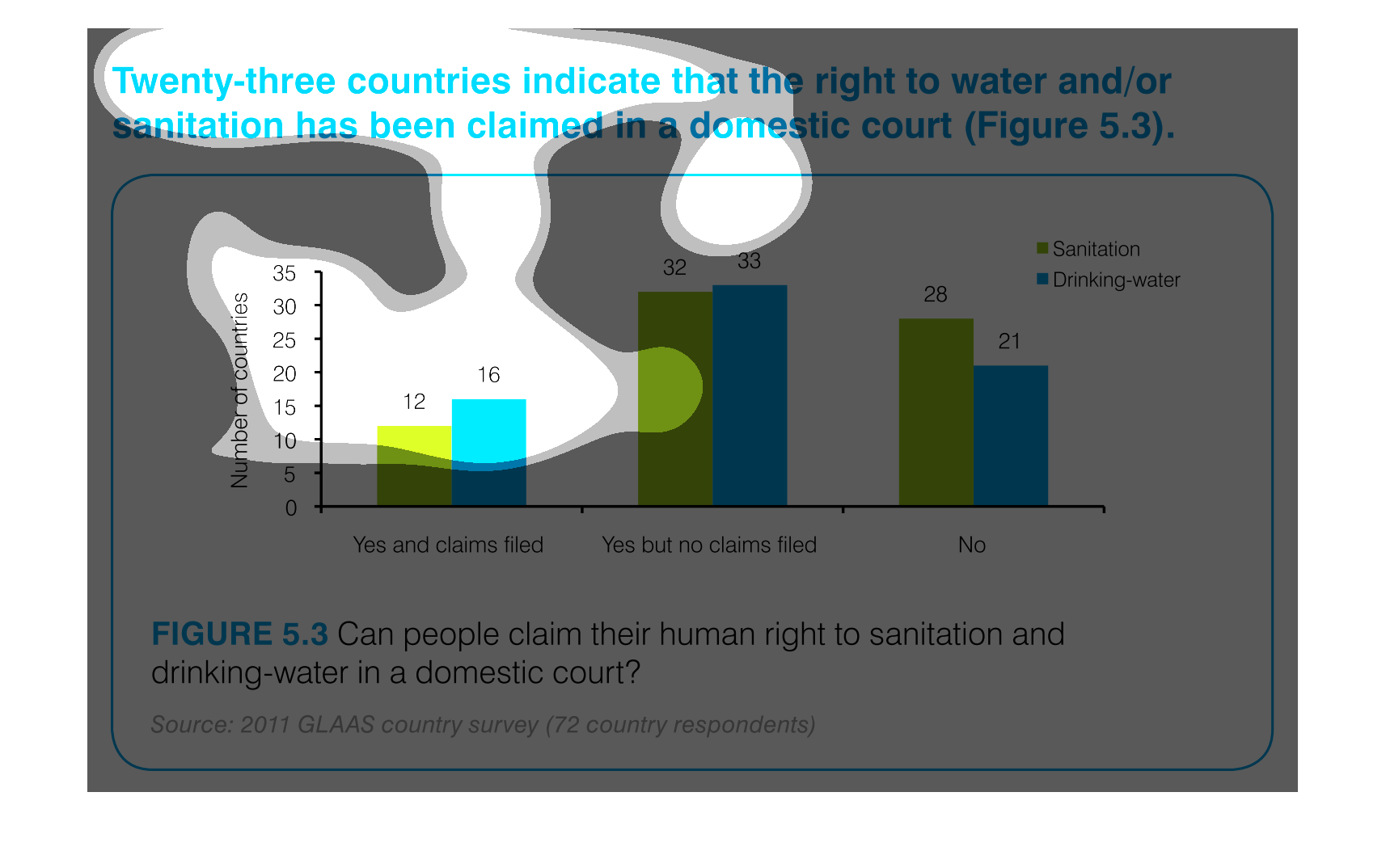 Twenty-three countries indicate that the right to water and/or sanitation has been claimed in a domestic court (Figure 5.3).

Sanitation
Drinking-water

Number of countries

35
30
25
20
15
10
5
0

12
16
32
33
28
21

Yes and claims filed
Yes but no claims filed
No

FIGURE 5.3 Can people claim their human right to sanitation and drinking-water in a domestic court?

Source: 2011 GLAAS country survey (72 country respondents)